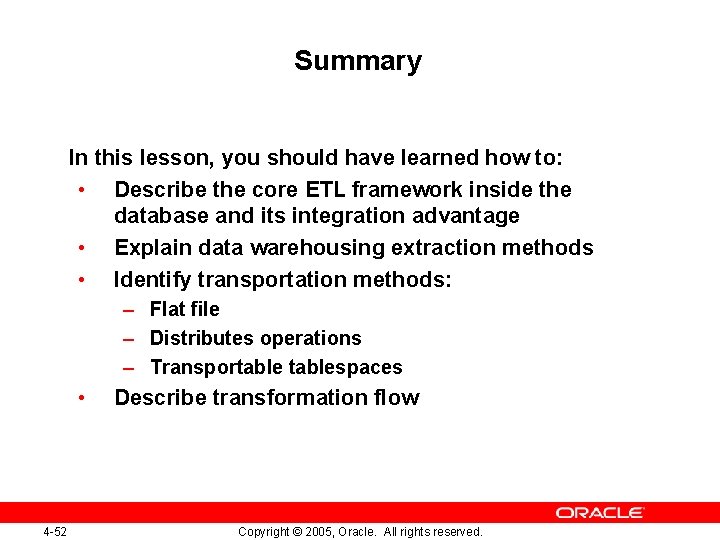 Summary

In this lesson, you should have learned how to:

• Describe the core ETL framework inside the database and its integration advantage
• Explain data warehousing extraction methods
• Identify transportation methods:
  – Flat file
  – Distributes operations
  – Transportable tablespaces
• Describe transformation flow

ORACLE

4-52

Copyright © 2005, Oracle. All rights reserved.